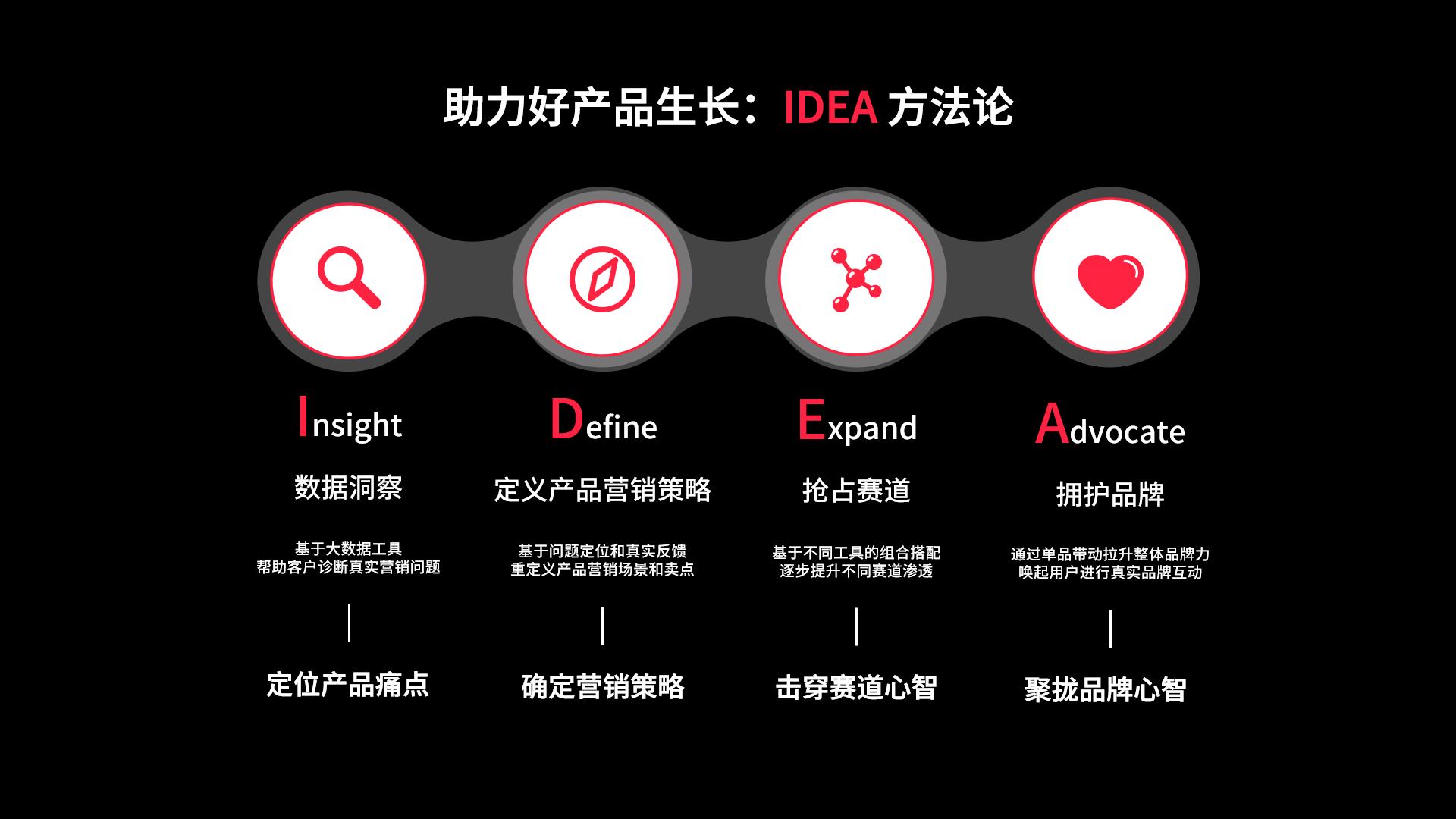 助力好产品生长：IDEA 方法论

Insight

数据洞察

基于大数据工具
帮助客户诊断真实营销问题

定位产品痛点

Define

定义产品营销策略

基于问题定位和真实反馈
重定义产品营销场景和卖点

确定营销策略

Expand

抢占赛道

基于不同工具的组合搭配
逐步提升不同赛道渗透

击穿赛道心智

Advocate

拥护品牌

通过单品带动拉升整体品牌力
唤起用户进行真实品牌互动

聚拢品牌心智